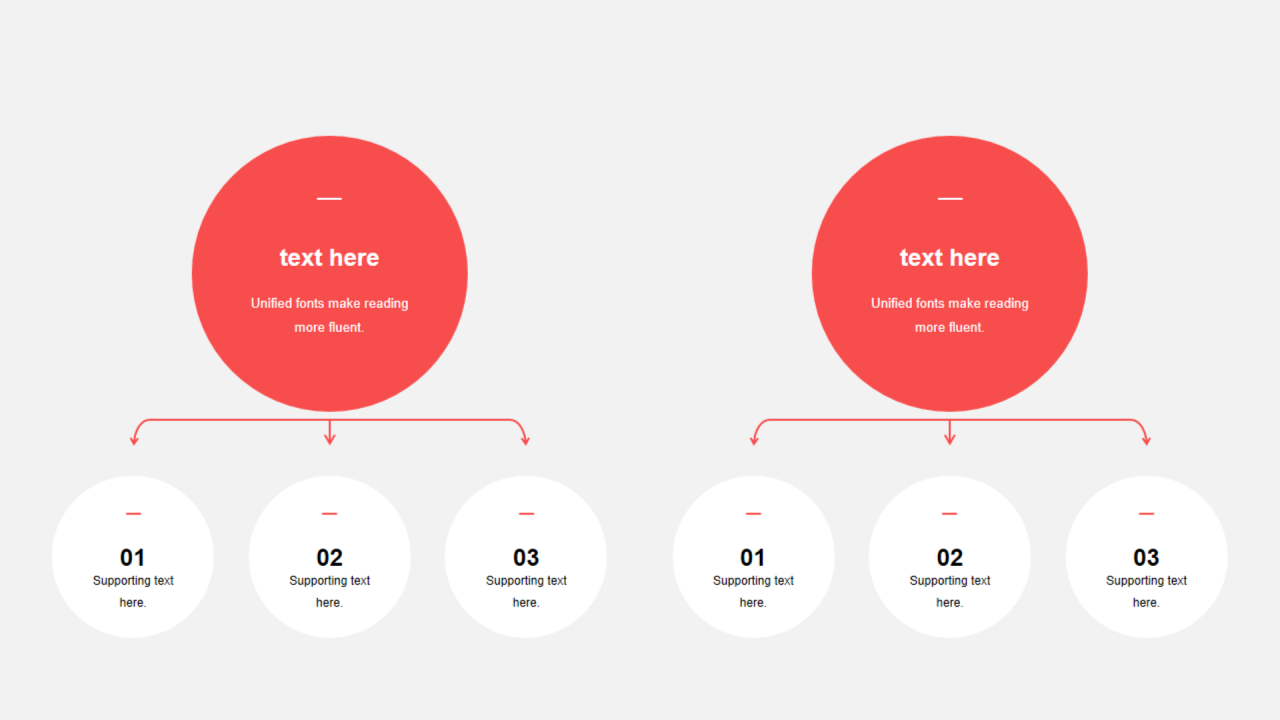 text here

Unified fonts make reading more fluent.

01
Supporting text here.

02
Supporting text here.

03
Supporting text here.

text here

Unified fonts make reading more fluent.

01
Supporting text here.

02
Supporting text here.

03
Supporting text here.